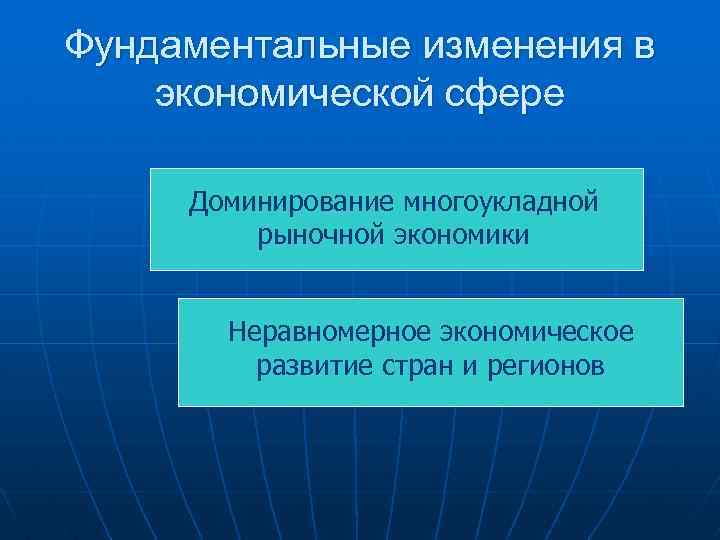 Фундаментальные изменения в экономической сфере

Доминирование многоукладной рыночной экономики

Неравномерное экономическое развитие стран и регионов